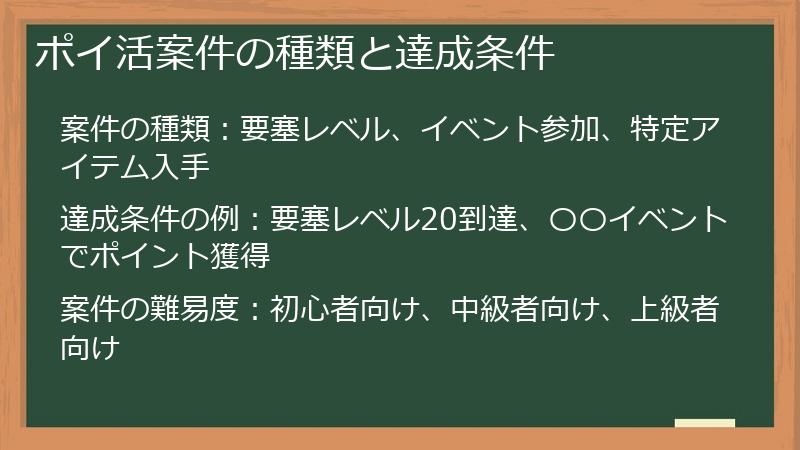 ポイ活案件の種類と達成条件

案件の種類：要塞レベル、イベント参加、特定アイテム入手

達成条件の例：要塞レベル20到達、〇〇イベントでポイント獲得

案件の難易度：初心者向け、中級者向け、上級者向け